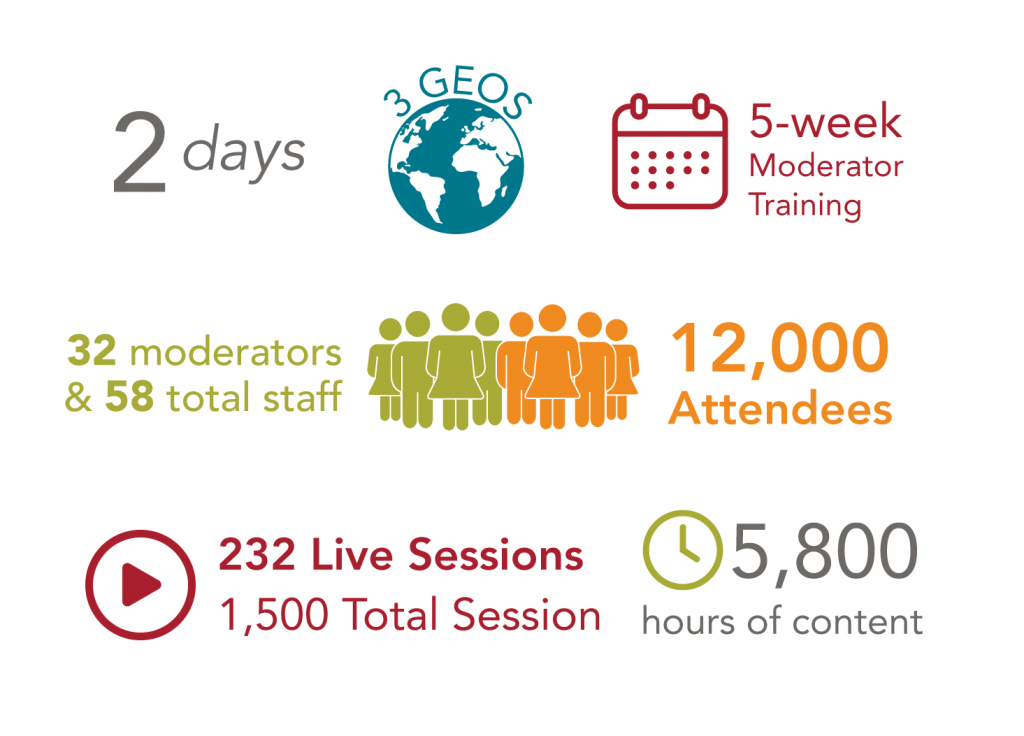 2 days

3 GEOS

5-week
Moderator
Training

32 moderators
& 58 total staff

12,000
Attendees

232 Live Sessions
1,500 Total Session

5,800
hours of content